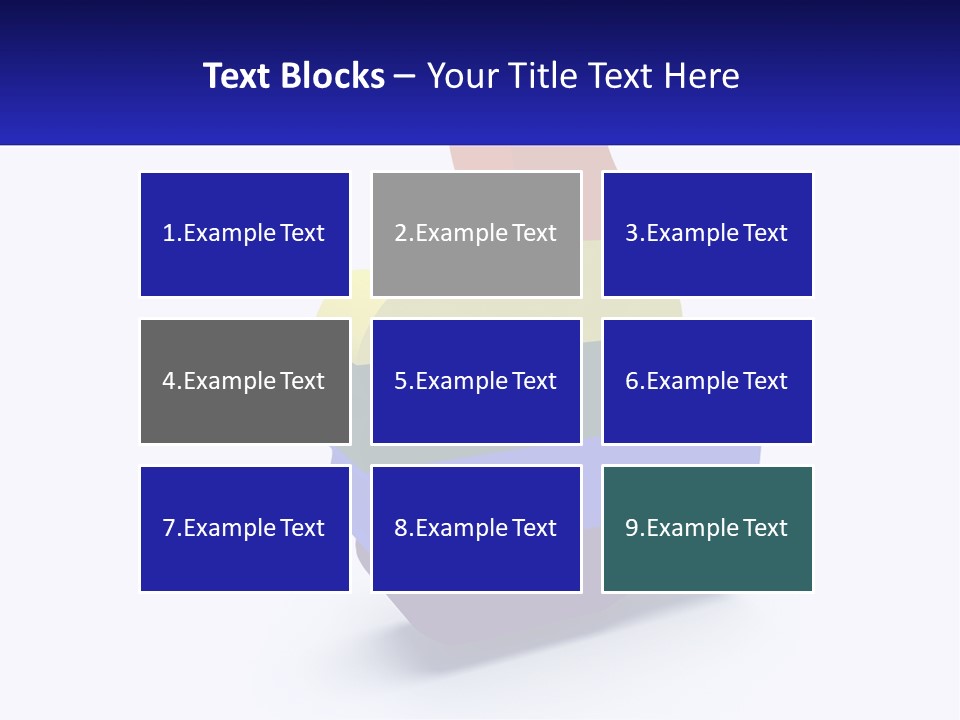 Text Blocks – Your Title Text Here

1.Example Text

2.Example Text

3.Example Text

4.Example Text

5.Example Text

6.Example Text

7.Example Text

8.Example Text

9.Example Text